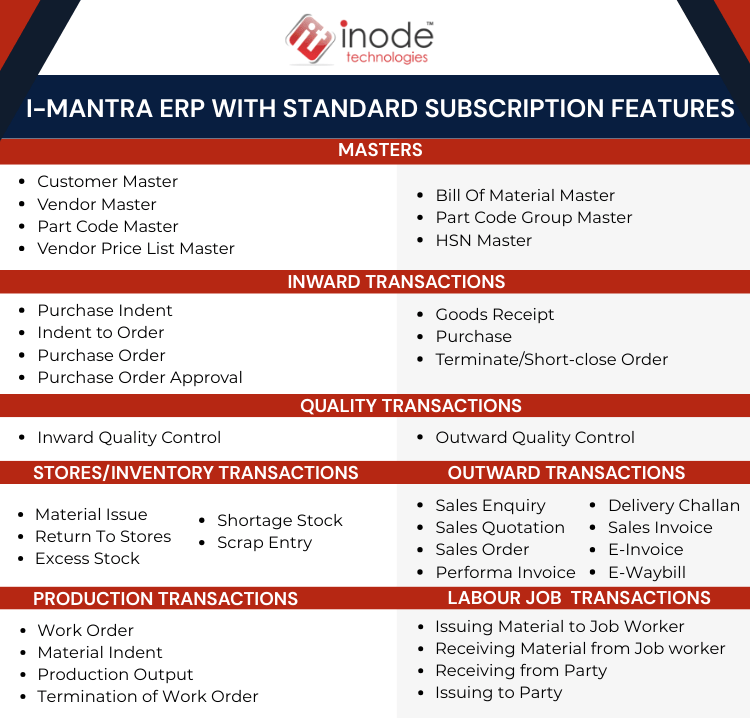 inode™
technologies

I-MANTRA ERP WITH STANDARD SUBSCRIPTION FEATURES

MASTERS

- Customer Master
- Vendor Master
- Part Code Master
- Vendor Price List Master

- Bill Of Material Master
- Part Code Group Master
- HSN Master

INWARD TRANSACTIONS

- Purchase Indent
- Indent to Order
- Purchase Order
- Purchase Order Approval

- Goods Receipt
- Purchase
- Terminate/Short-close Order

QUALITY TRANSACTIONS

- Inward Quality Control

- Outward Quality Control

STORES/INVENTORY TRANSACTIONS

- Material Issue
- Return To Stores
- Excess Stock

- Shortage Stock
- Scrap Entry

OUTWARD TRANSACTIONS

- Sales Enquiry
- Sales Quotation
- Sales Order
- Performa Invoice

- Delivery Challan
- Sales Invoice
- E-Invoice
- E-Waybill

PRODUCTION TRANSACTIONS

- Work Order
- Material Indent
- Production Output
- Termination of Work Order

LABOUR JOB TRANSACTIONS

- Issuing Material to Job Worker
- Receiving Material from Job worker
- Receiving from Party
- Issuing to Party